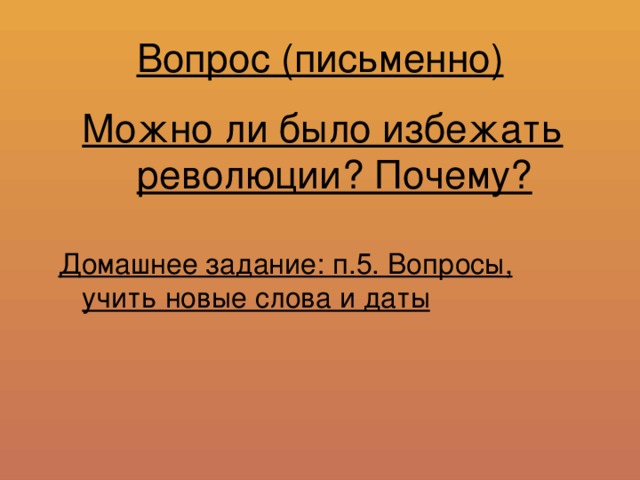 Вопрос (письменно)

Можно ли было избежать революции? Почему?

Домашнее задание: п.5. Вопросы, учить новые слова и даты